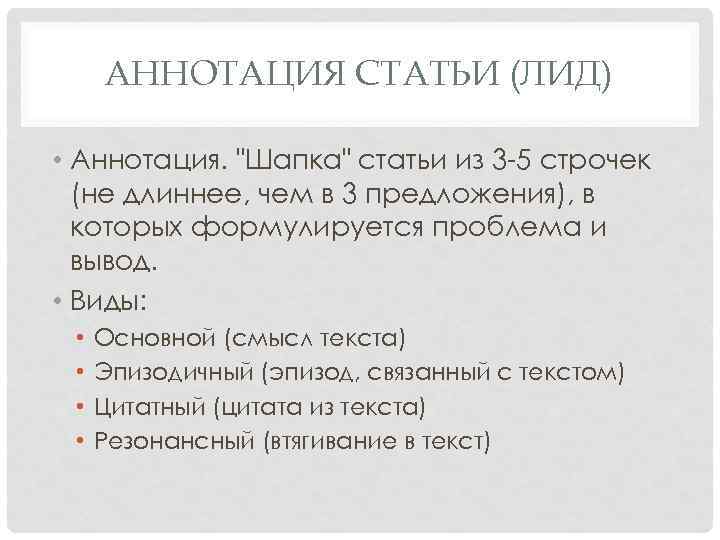 АННОТАЦИЯ СТАТЬИ (ЛИД)

• Аннотация. "Шапка" статьи из 3-5 строчек (не длиннее, чем в 3 предложения), в которых формулируется проблема и вывод.

• Виды:
  • Основной (смысл текста)
  • Эпизодичный (эпизод, связанный с текстом)
  • Цитатный (цитата из текста)
  • Резонансный (втягивание в текст)